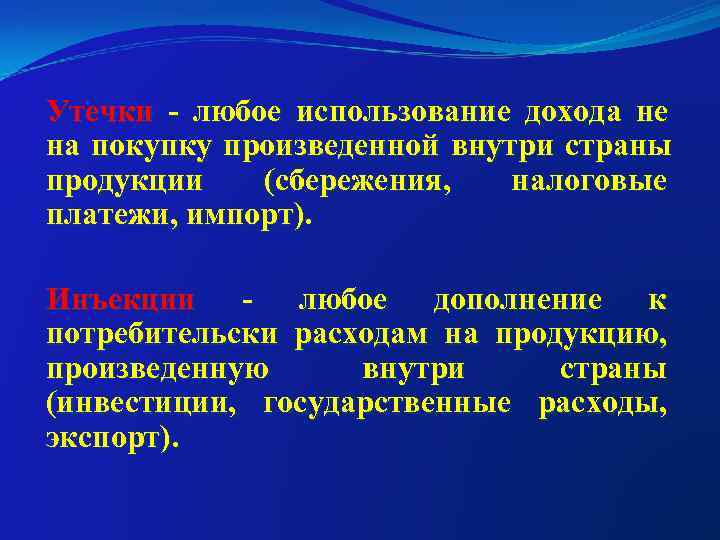 Утечки - любое использование дохода не на покупку произведенной внутри страны продукции (сбережения, налоговые платежи, импорт).

Инъекции - любое дополнение к потребительски расходам на продукцию, произведенную внутри страны (инвестиции, государственные расходы, экспорт).